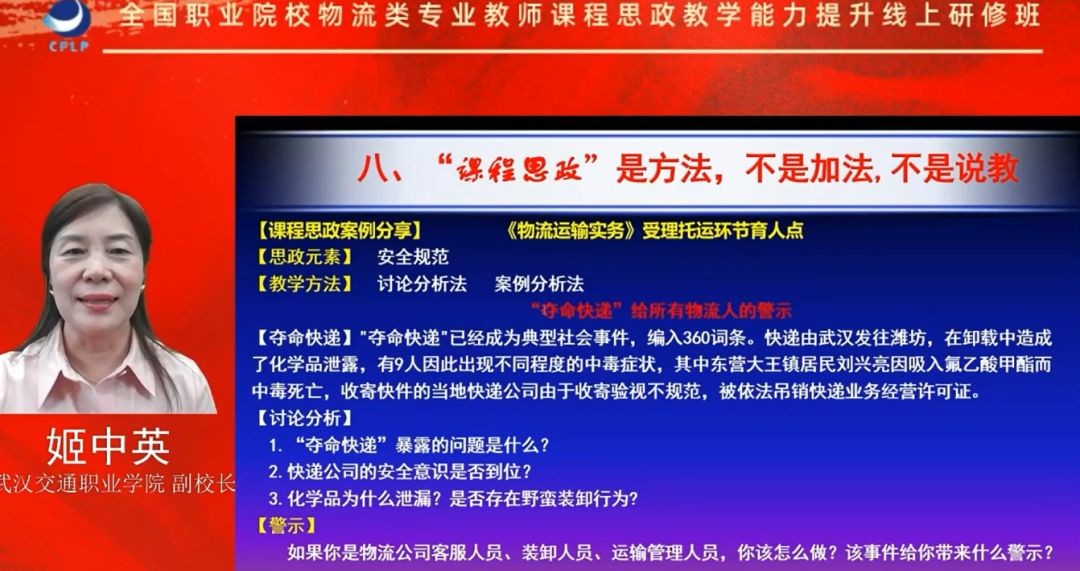 CPLP

全国职业院校物流类专业教师课程思政教学能力提升线上研修班

八、“课程思政”是方法，不是加法，不是说教

【课程思政案例分享】 《物流运输实务》受理托运环节育人点

【思政元素】 安全规范

【教学方法】 讨论分析法 案例分析法

“夺命快递”给所有物流人的警示

【夺命快递】"夺命快递"已经成为典型社会事件，编入360词条。快递由武汉发往潍坊，在卸载中造成了化学品泄露，有9人因此出现不同程度的中毒症状，其中东营大王镇居民刘兴亮因吸入氟乙酸甲酯而中毒死亡，收寄快件的当地快递公司由于收寄验视不规范，被依法吊销快递业务经营许可证。

【讨论分析】

1. “夺命快递”暴露的问题是什么？

2. 快递公司的安全意识是否到位？

3. 化学品为什么泄漏？是否存在野蛮装卸行为？

【警示】

如果你是物流公司客服人员、装卸人员、运输管理人员，你该怎么做？该事件给你带来什么警示？

姬中英

武汉交通职业学院 副校长